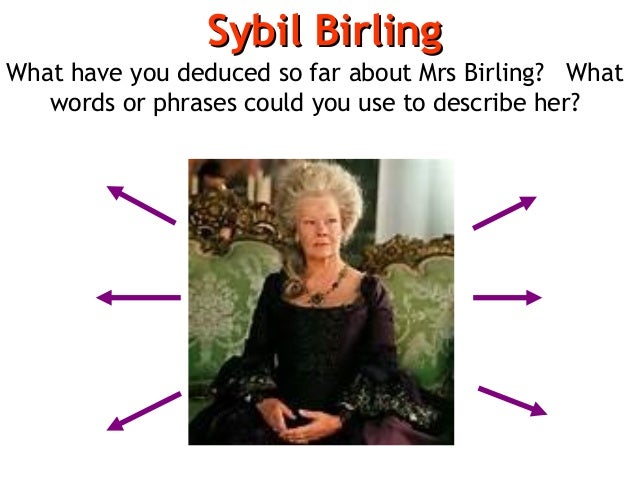 Sybil Birling

What have you deduced so far about Mrs Birling? What words or phrases could you use to describe her?